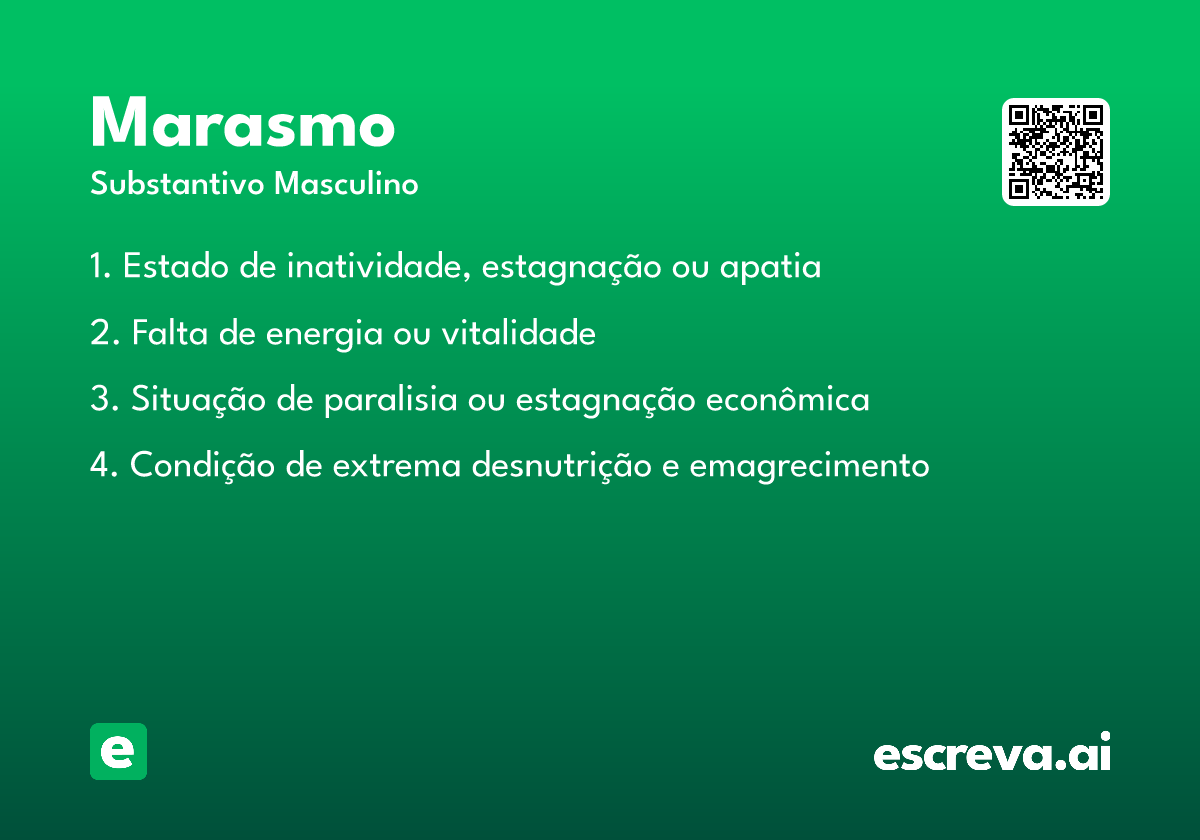 Marasmo

Substantivo Masculino

1. Estado de inatividade, estagnação ou apatia

2. Falta de energia ou vitalidade

3. Situação de paralisia ou estagnação econômica

4. Condição de extrema desnutrição e emagrecimento

e

escreva.ai